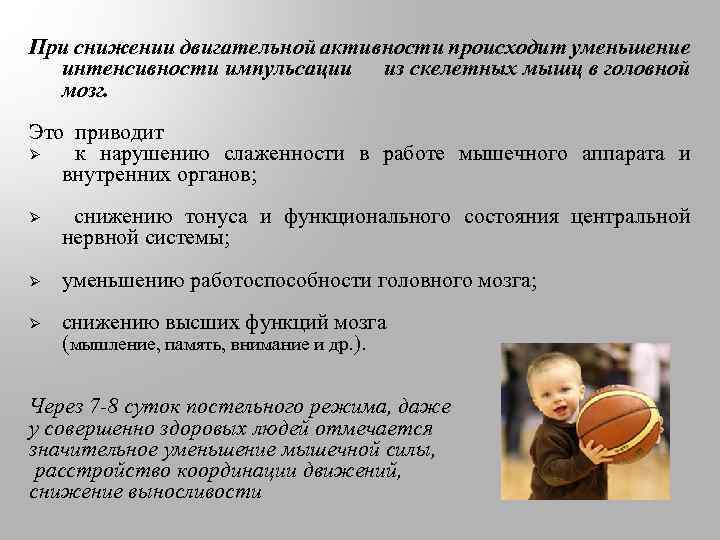 При снижении двигательной активности происходит уменьшение интенсивности импульсации из скелетных мышц в головной мозг.

Это приводит
➢ к нарушению слаженности в работе мышечного аппарата и внутренних органов;

➢ снижению тонуса и функционального состояния центральной нервной системы;

➢ уменьшению работоспособности головного мозга;

➢ снижению высших функций мозга (мышление, память, внимание и др.).

Через 7-8 суток постельного режима, даже у совершенно здоровых людей отмечается значительное уменьшение мышечной силы, расстройство координации движений, снижение выносливости